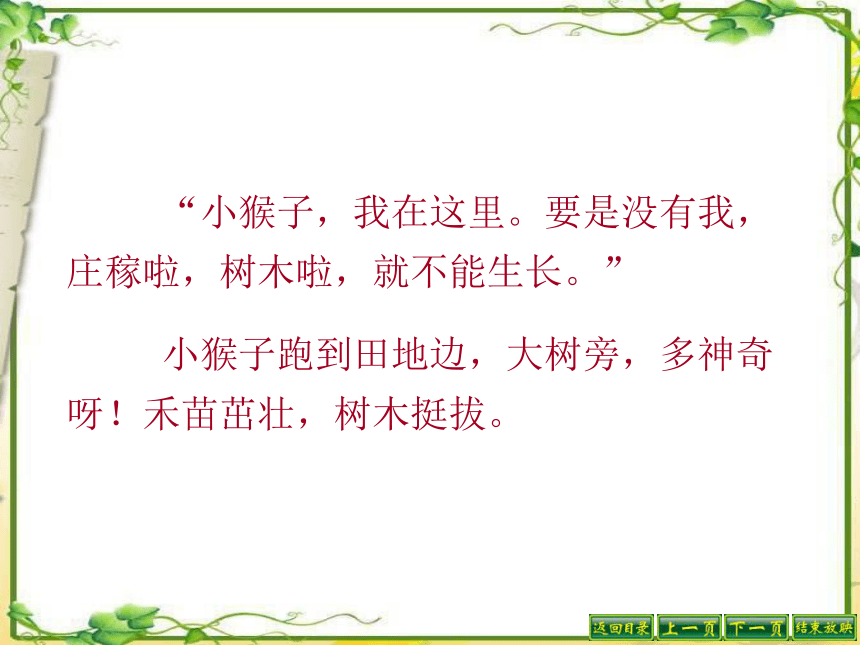 “小猴子，我在这里。要是没有我，庄稼啦，树木啦，就不能生长。”

小猴子跑到田地边，大树旁，多神奇呀！禾苗茁壮，树木挺拔。

返回目录 上一页 下一页 结束放映